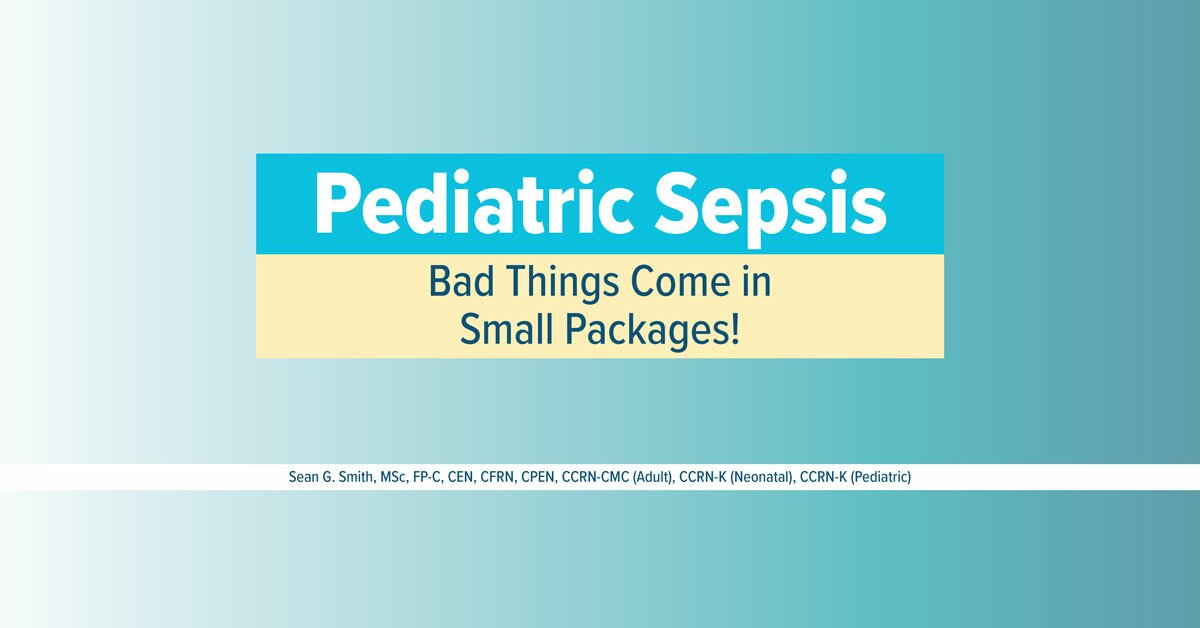 Pediatric Sepsis

Bad Things Come in Small Packages!

Sean G. Smith, MSc, FP-C, CEN, CFRN, CPEN, CCRN-CMC (Adult), CCRN-K (Neonatal), CCRN-K (Pediatric)